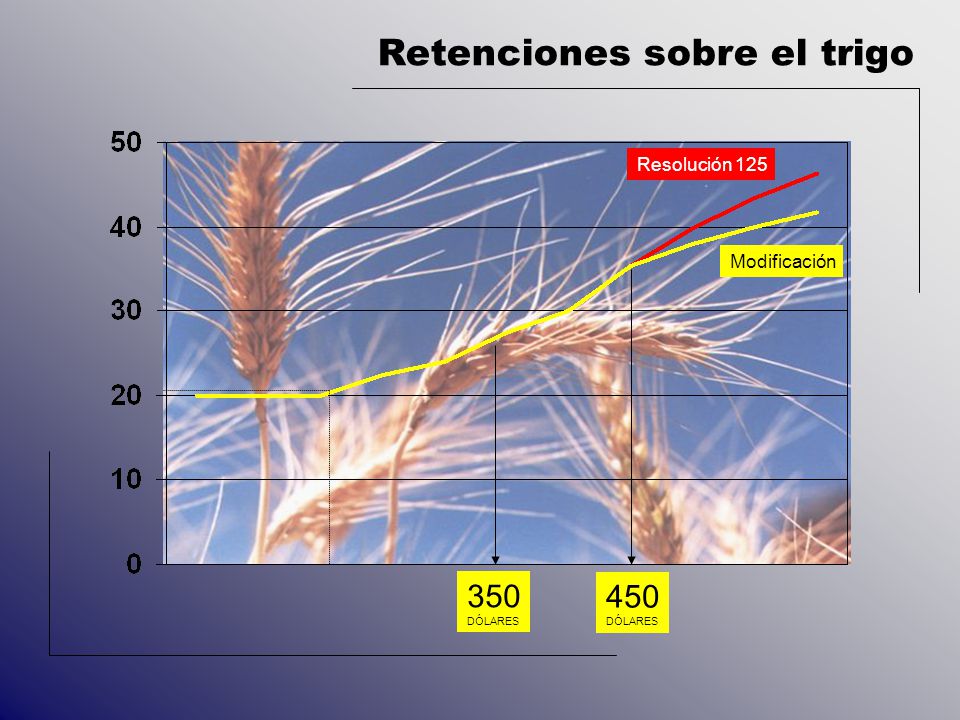 Retenciones sobre el trigo

50
40
30
20
10
0

Resolución 125

Modificación

350
DÓLARES

450
DÓLARES